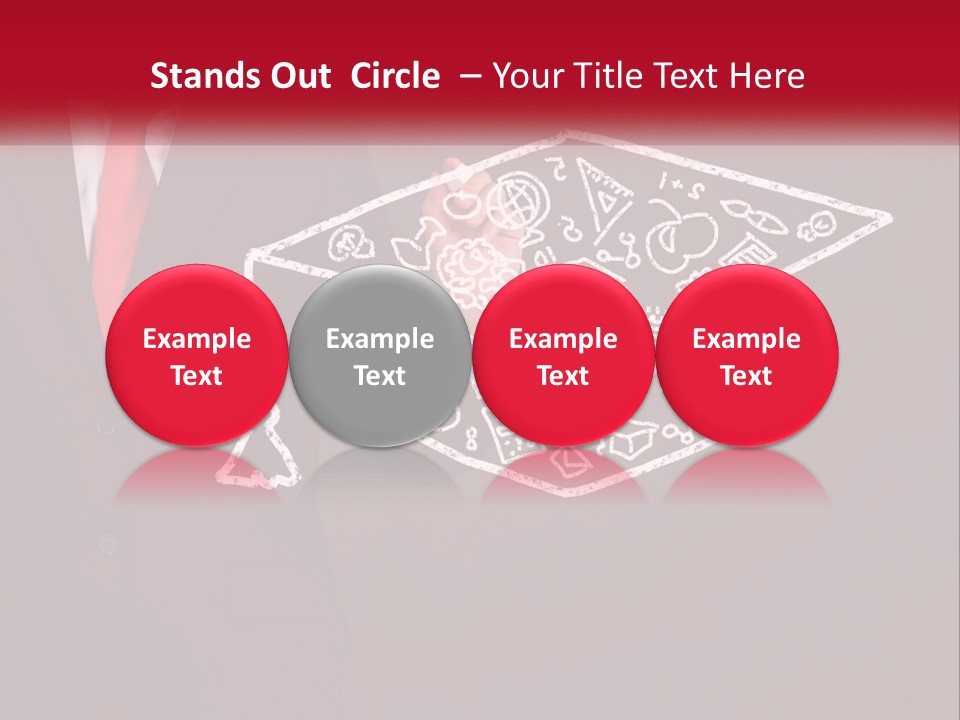 Stands Out Circle – Your Title Text Here

Example Text

Example Text

Example Text

Example Text